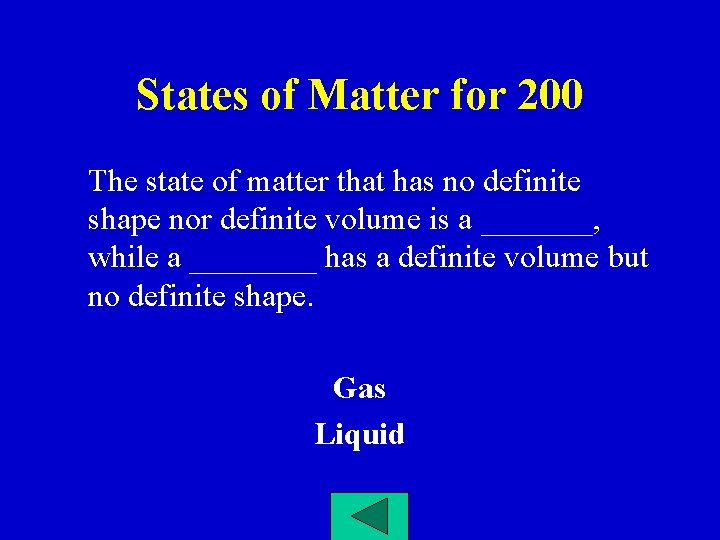 States of Matter for 200

The state of matter that has no definite shape nor definite volume is a _______, while a ________ has a definite volume but no definite shape.

Gas

Liquid